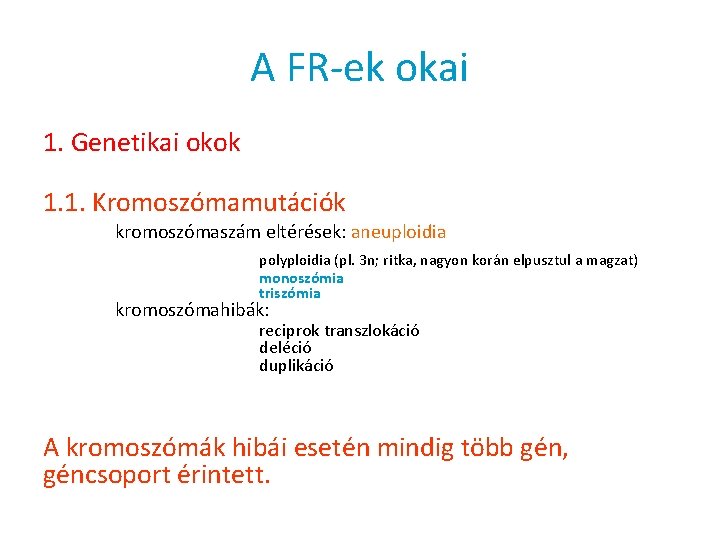 A FR-ek okai

1. Genetikai okok

1.1. Kromoszómamutációk

kromoszómaszám eltérések: aneuploidia

polyploidia (pl. 3n; ritka, nagyon korán elpusztul a magzat)
monoszómia
triszómia

kromoszómahibák:

reciprok transzlokáció
deléció
duplikáció

A kromoszómák hibái esetén mindig több gén, géncsoport érintett.